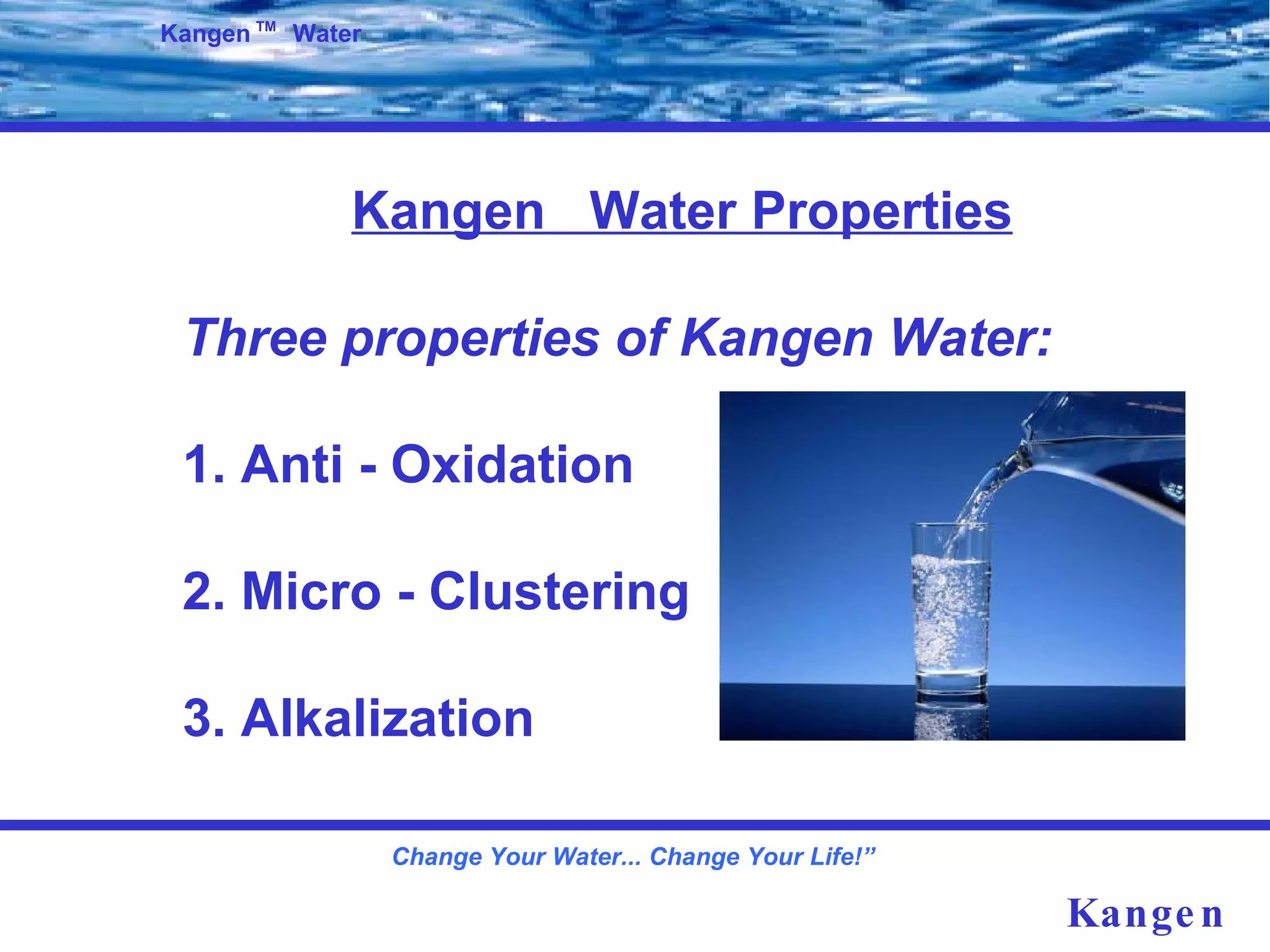 Kangen ™ Water

Kangen Water Properties

Three properties of Kangen Water:

1. Anti - Oxidation

2. Micro - Clustering

3. Alkalization

Change Your Water... Change Your Life!”

Kangen